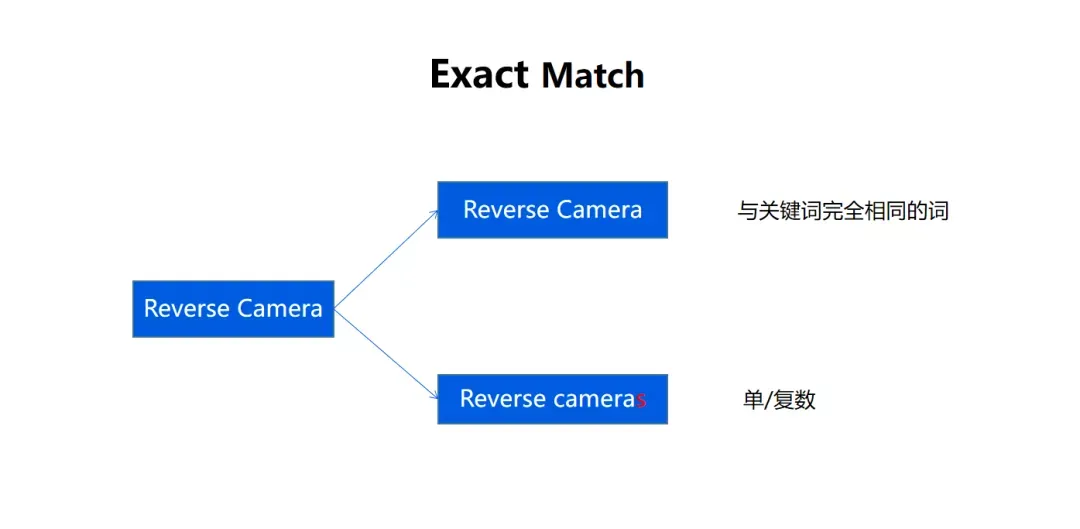 Exact Match

Reverse Camera

Reverse Camera

与关键词完全相同的词

Reverse cameras

单/复数